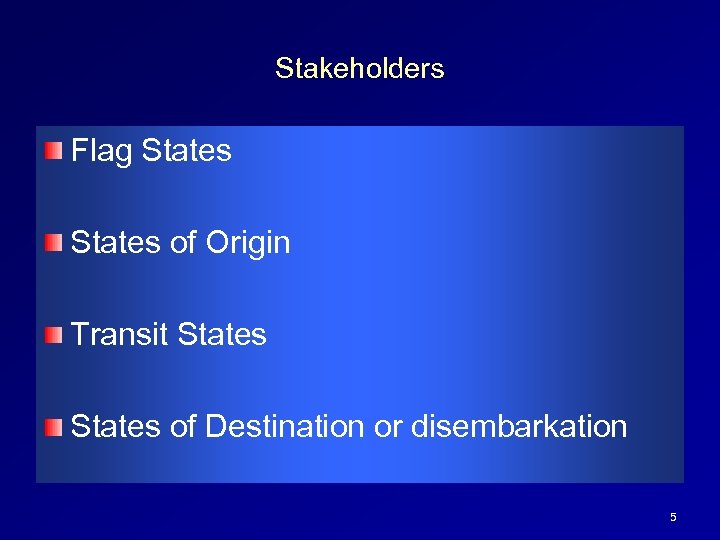 Stakeholders

Flag States

States of Origin

Transit States

States of Destination or disembarkation

5